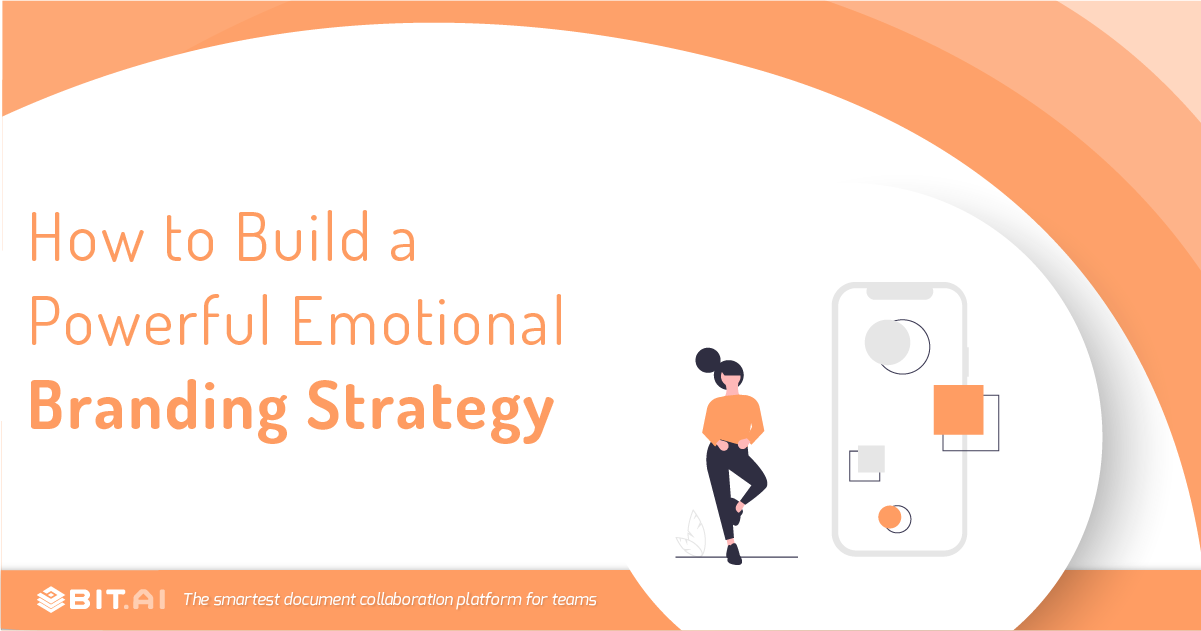 How to Build a Powerful Emotional Branding Strategy

BIT.AI The smartest document collaboration platform for teams